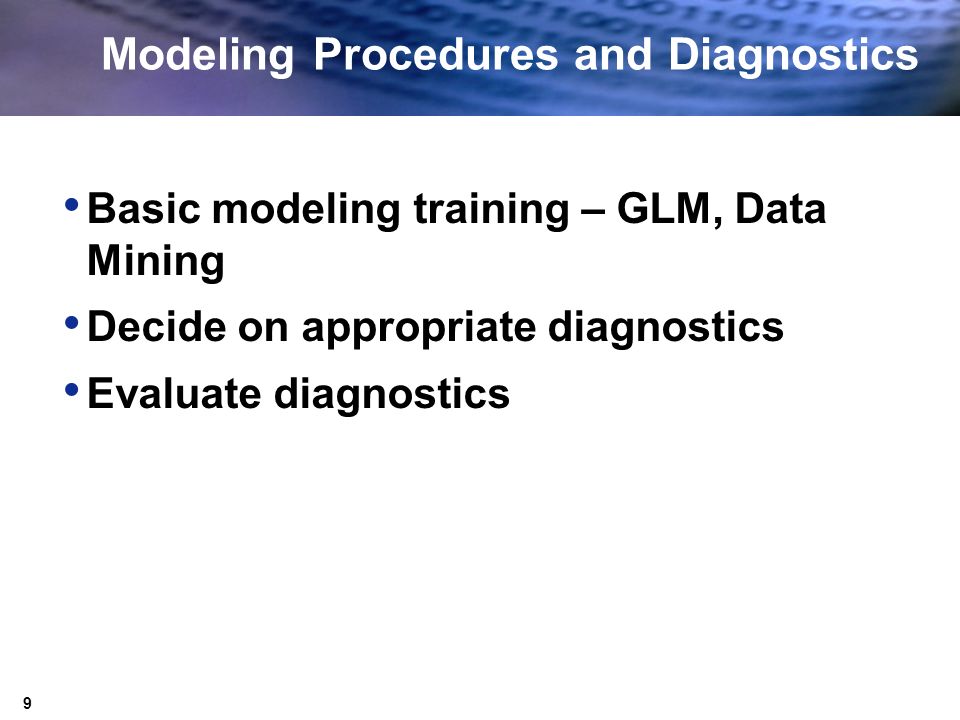 Modeling Procedures and Diagnostics

• Basic modeling training – GLM, Data Mining

• Decide on appropriate diagnostics

• Evaluate diagnostics

9